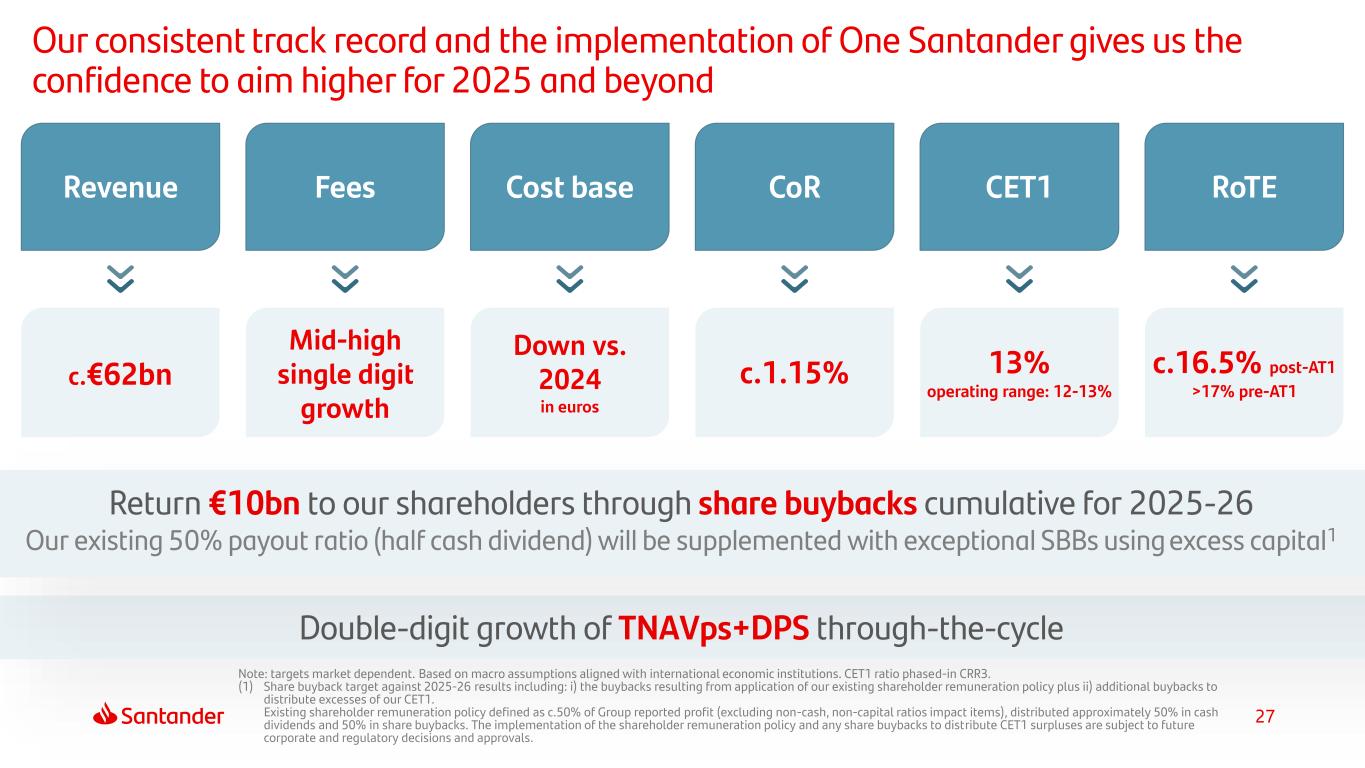 Our consistent track record and the implementation of One Santander gives us the confidence to aim higher for 2025 and beyond

Revenue

c.€62bn

Fees

Mid-high single digit growth

Cost base

Down vs. 2024
in euros

CoR

c.1.15%

CET1

13%
operating range: 12-13%

RoTE

c.16.5% post-AT1
>17% pre-AT1

Return €10bn to our shareholders through share buybacks cumulative for 2025-26
Our existing 50% payout ratio (half cash dividend) will be supplemented with exceptional SBBs using excess capital$^1$

Double-digit growth of TNAVps+DPS through-the-cycle

Note: targets market dependent. Based on macro assumptions aligned with international economic institutions. CET1 ratio phased-in CRR3.
(1) Share buyback target against 2025-26 results including: i) the buybacks resulting from application of our existing shareholder remuneration policy plus ii) additional buybacks to distribute excesses of our CET1.
Existing shareholder remuneration policy defined as c.50% of Group reported profit (excluding non-cash, non-capital ratios impact items), distributed approximately 50% in cash dividends and 50% in share buybacks. The implementation of the shareholder remuneration policy and any share buybacks to distribute CET1 surpluses are subject to future corporate and regulatory decisions and approvals.

Santander

27